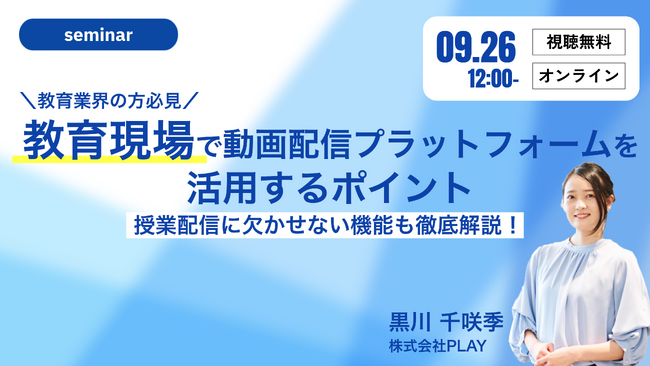 seminar

09.26
12:00-

視聴無料

オンライン

＼教育業界の方必見／

教育現場で動画配信プラットフォームを活用するポイント

授業配信に欠かせない機能も徹底解説！

黒川 千咲季
株式会社PLAY